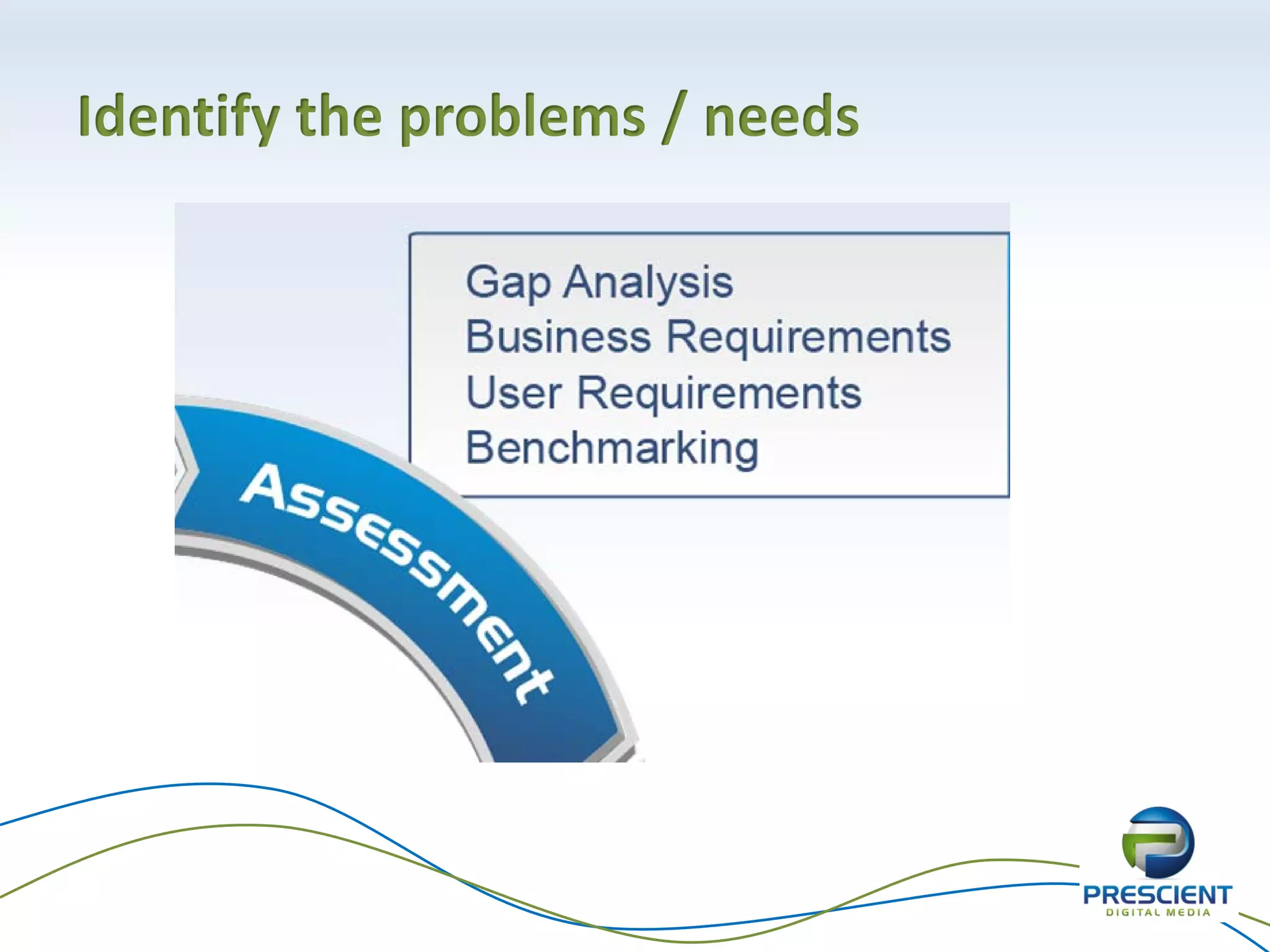 Identify the problems / needs

Gap Analysis
Business Requirements
User Requirements
Benchmarking

Assessment

PRESCIENT
DIGITAL MEDIA